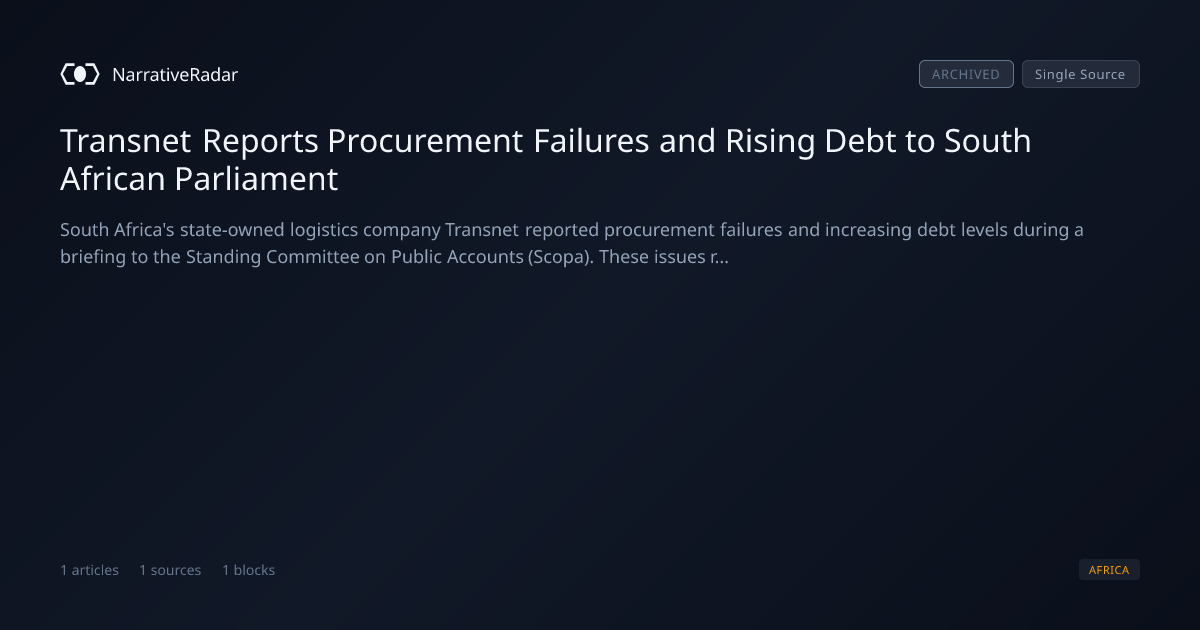 NarrativeRadar

ARCHIVED Single Source

Transnet Reports Procurement Failures and Rising Debt to South African Parliament

South Africa's state-owned logistics company Transnet reported procurement failures and increasing debt levels during a briefing to the Standing Committee on Public Accounts (Scopa). These issues r...

1 articles 1 sources 1 blocks

AFRICA